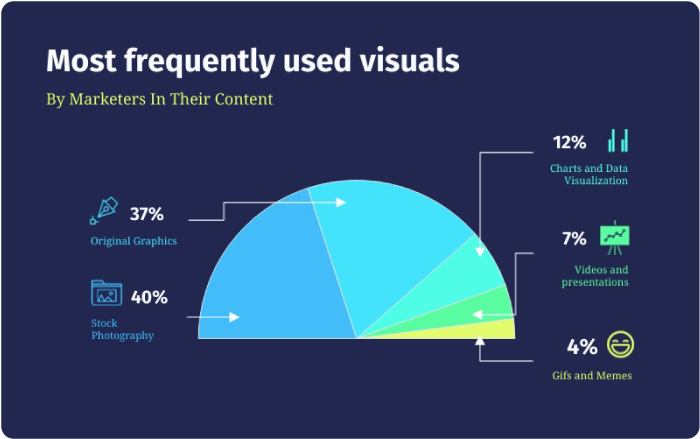 Most frequently used visuals

By Marketers In Their Content

37%
Original Graphics

40%
Stock Photography

12%
Charts and Data Visualization

7%
Videos and presentations

4%
Gifs and Memes